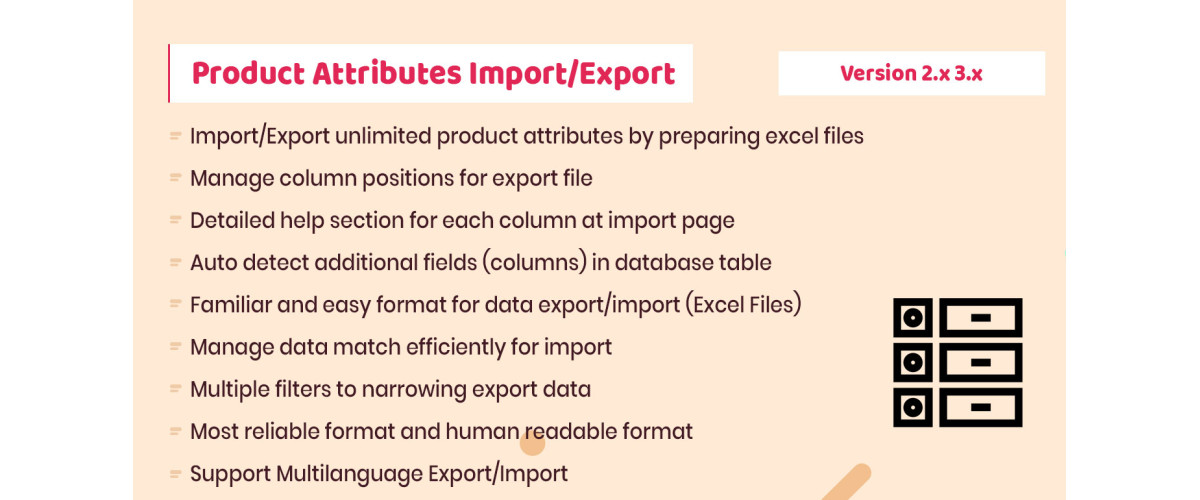 Product Attributes Import/Export

Version 2.x 3.x

Import/Export unlimited product attributes by preparing excel files

Manage column positions for export file

Detailed help section for each column at import page

Auto detect additional fields (columns) in database table

Familiar and easy format for data export/import (Excel Files)

Manage data match efficiently for import

Multiple filters to narrowing export data

Most reliable format and human readable format

Support Multilanguage Export/Import